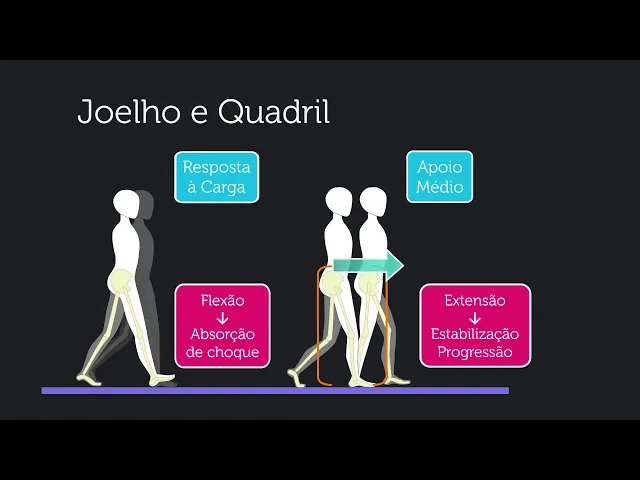 Joelho e Quadril

Resposta à Carga

Flexão
↓
Absorção de choque

Apoio Médio

Extensão
↓
Estabilização Progressão